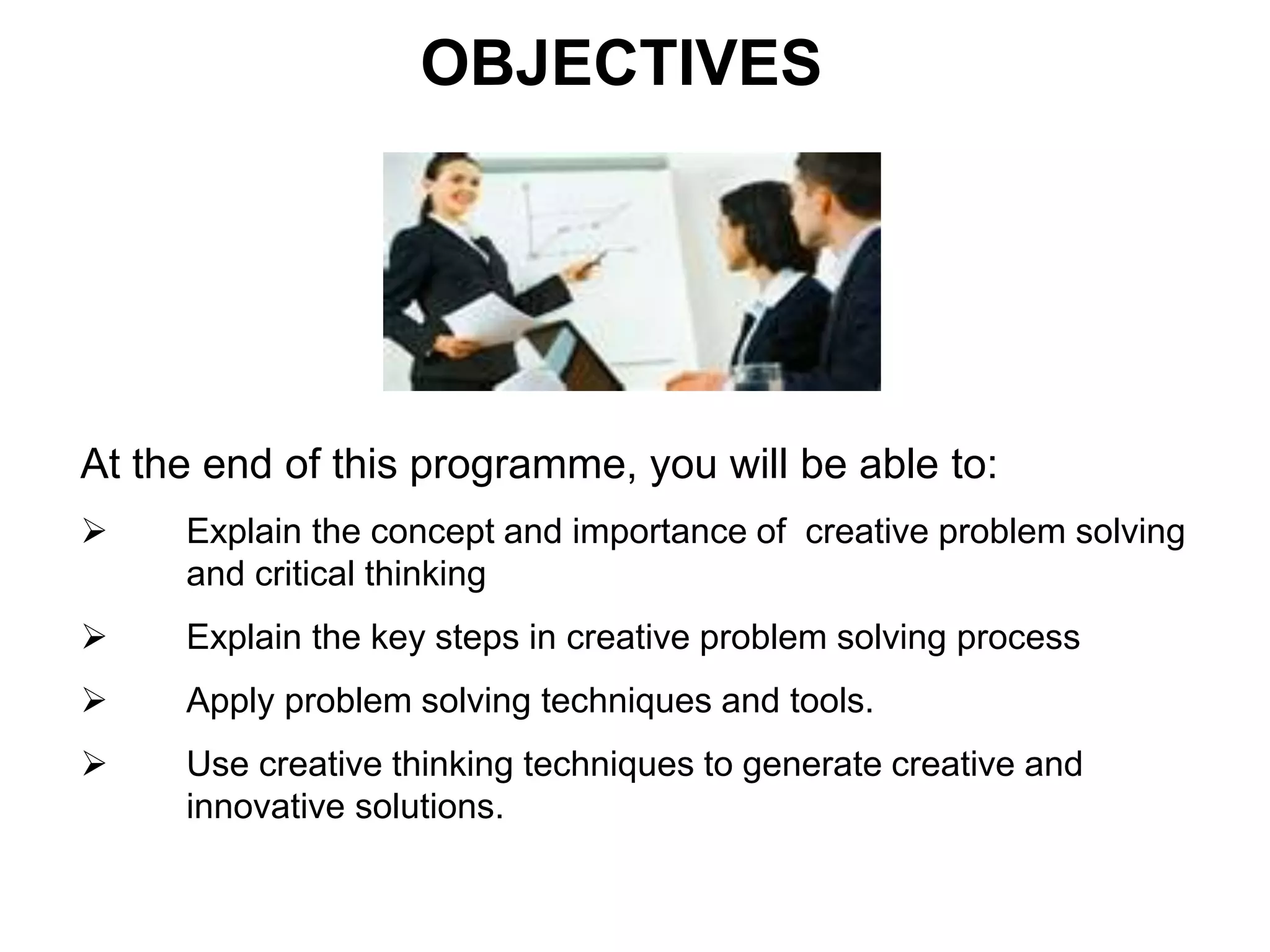 OBJECTIVES

At the end of this programme, you will be able to:

➢ Explain the concept and importance of creative problem solving and critical thinking

➢ Explain the key steps in creative problem solving process

➢ Apply problem solving techniques and tools.

➢ Use creative thinking techniques to generate creative and innovative solutions.